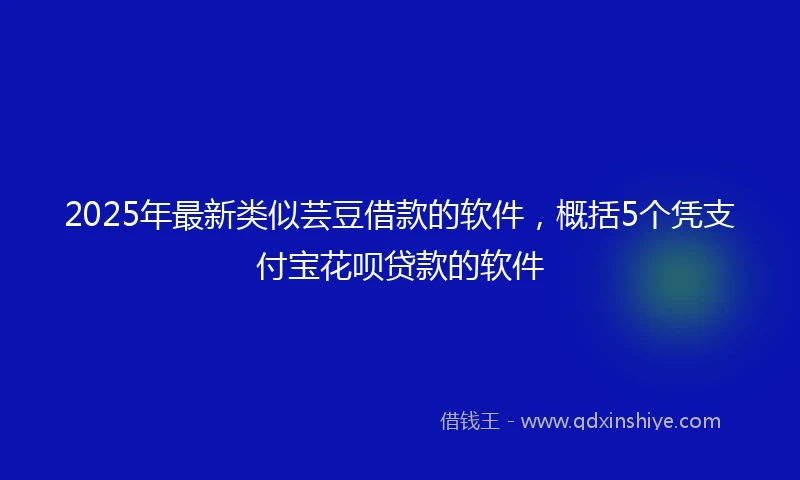 2025年最新类似芸豆借款的软件，概括5个凭支付宝花呗贷款的软件

借钱王 - www.qdxinshiye.com